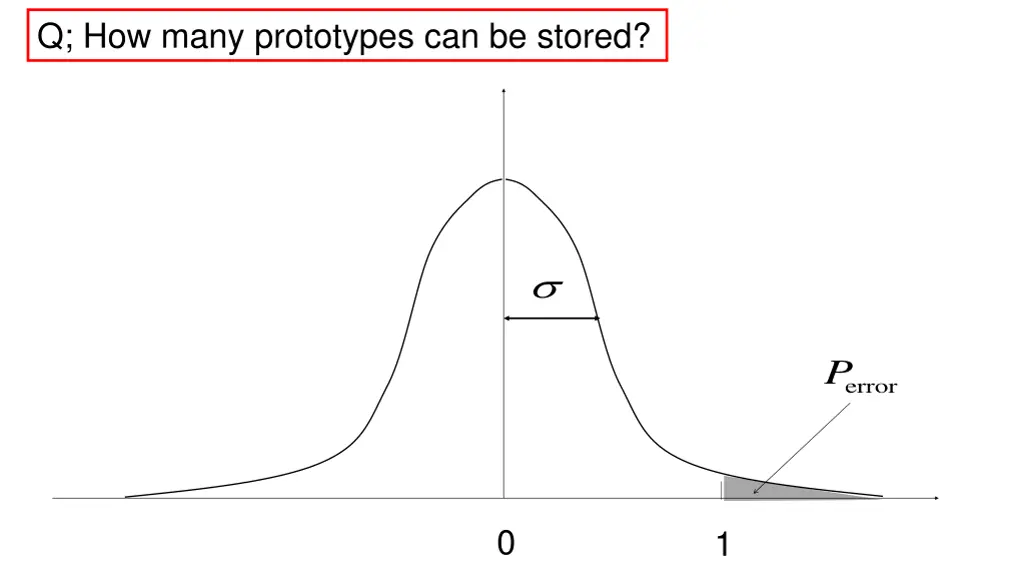 Q; How many prototypes can be stored?

$\sigma$

$P_{\text{error}}$

0

1